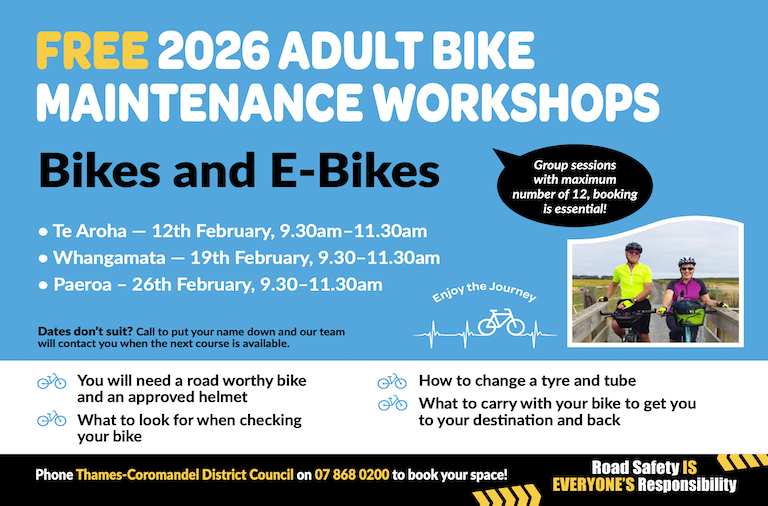 FREE 2026 ADULT BIKE MAINTENANCE WORKSHOPS

Bikes and E-Bikes

Group sessions with maximum number of 12, booking is essential!

• Te Aroha — 12th February, 9.30am–11.30am
• Whangamata — 19th February, 9.30–11.30am
• Paeroa – 26th February, 9.30–11.30am

Enjoy the Journey

Dates don't suit? Call to put your name down and our team will contact you when the next course is available.

You will need a road worthy bike and an approved helmet

What to look for when checking your bike

How to change a tyre and tube

What to carry with your bike to get you to your destination and back

Phone Thames-Coromandel District Council on 07 868 0200 to book your space!

Road Safety IS EVERYONE'S Responsibility